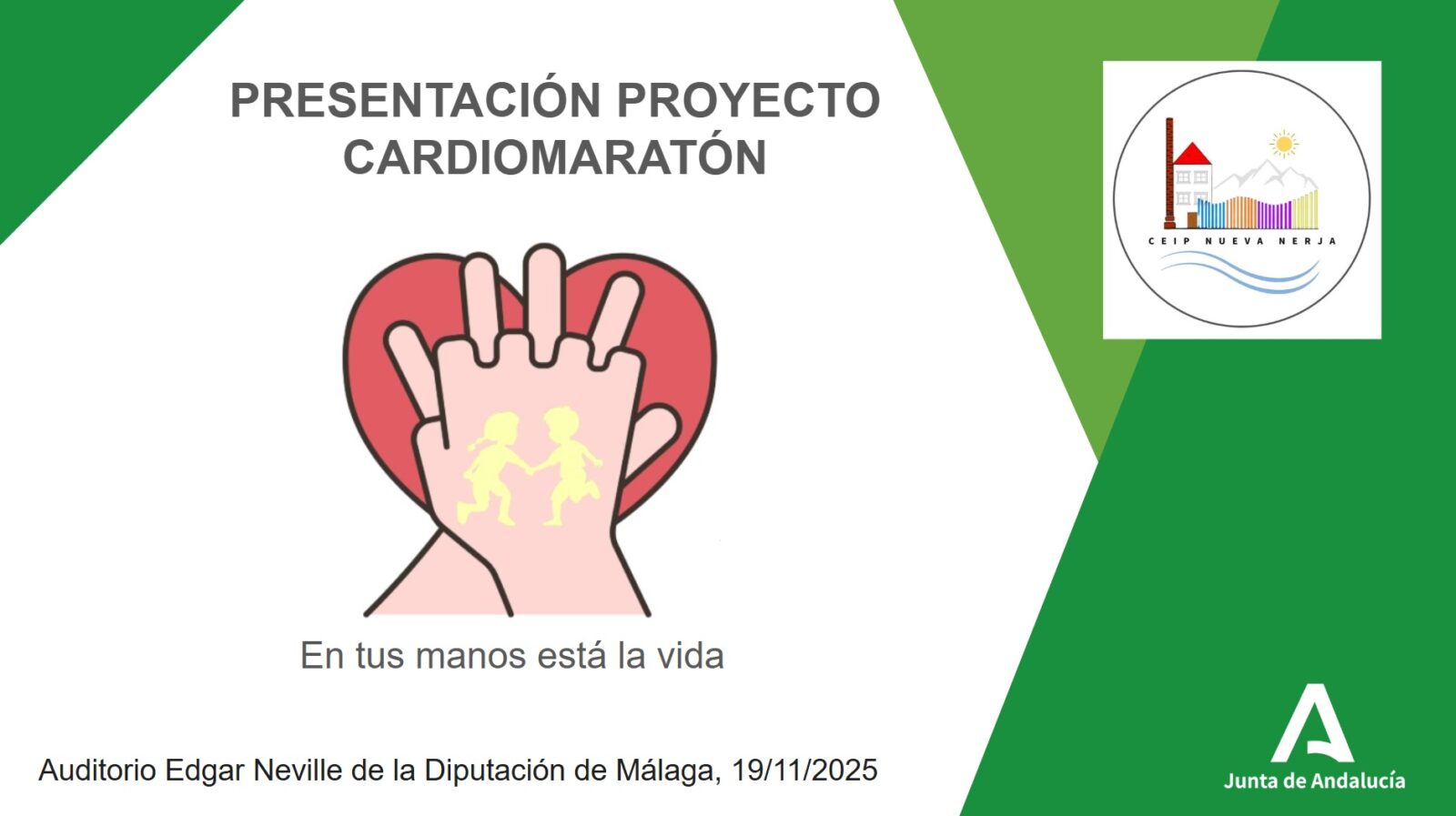 PRESENTACIÓN PROYECTO CARDIOMARATÓN

CEIP NUEVA NERJA

En tus manos está la vida

Auditorio Edgar Neville de la Diputación de Málaga, 19/11/2025

Junta de Andalucía